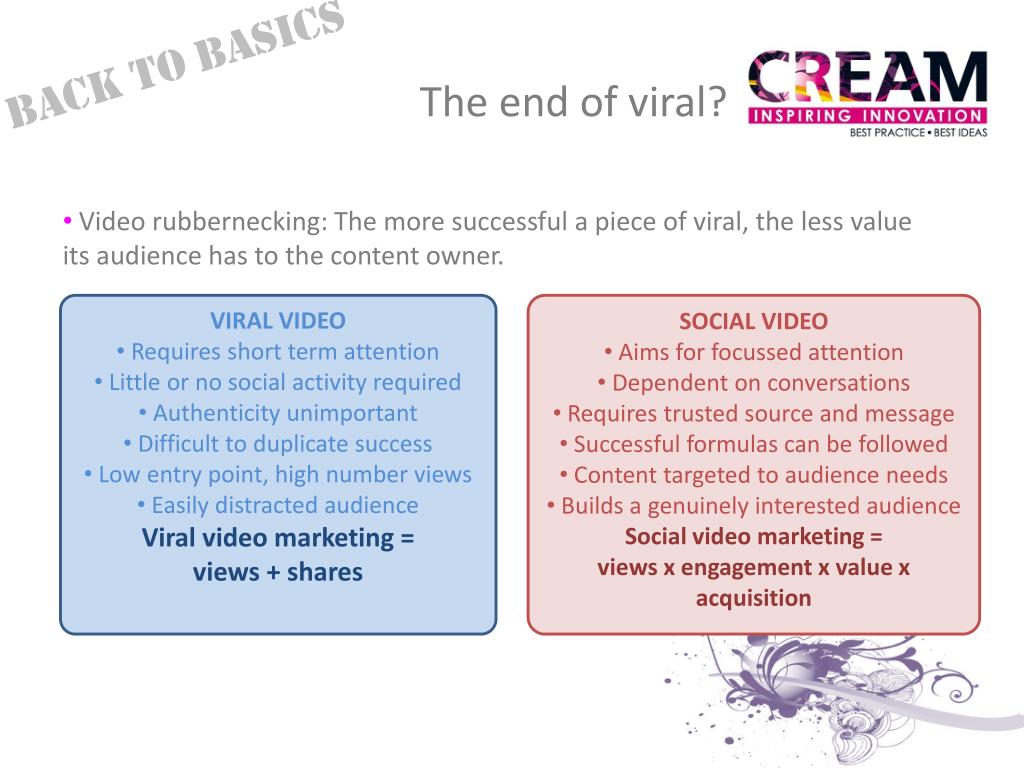 BACK TO BASICS

The end of viral?

CREAM
INSPIRING INNOVATION
BEST PRACTICE • BEST IDEAS

• Video rubbernecking: The more successful a piece of viral, the less value its audience has to the content owner.

VIRAL VIDEO
• Requires short term attention
• Little or no social activity required
• Authenticity unimportant
• Difficult to duplicate success
• Low entry point, high number views
• Easily distracted audience
Viral video marketing = views + shares

SOCIAL VIDEO
• Aims for focussed attention
• Dependent on conversations
• Requires trusted source and message
• Successful formulas can be followed
• Content targeted to audience needs
• Builds a genuinely interested audience
Social video marketing = views x engagement x value x acquisition